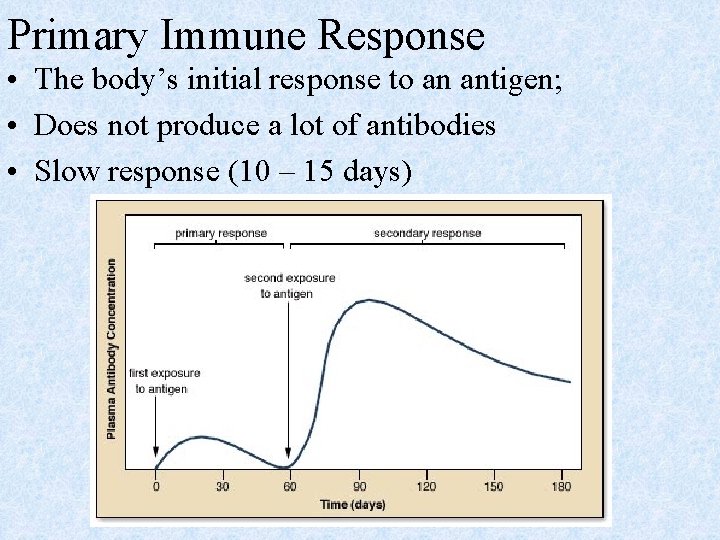 Primary Immune Response

• The body's initial response to an antigen;

• Does not produce a lot of antibodies

• Slow response (10 – 15 days)

primary response

secondary response

second exposure to antigen

first exposure to antigen

Plasma Antibody Concentration

0 30 60 90 120 150 180

Time (days)